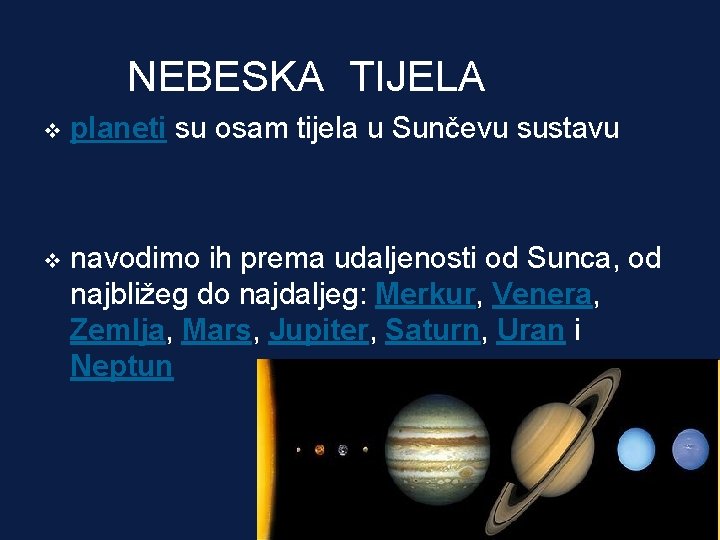 NEBESKA TIJELA

❖ planeti su osam tijela u Sunčevu sustavu

❖ navodimo ih prema udaljenosti od Sunca, od najbližeg do najdaljeg: Merkur, Venera, Zemlja, Mars, Jupiter, Saturn, Uran i Neptun